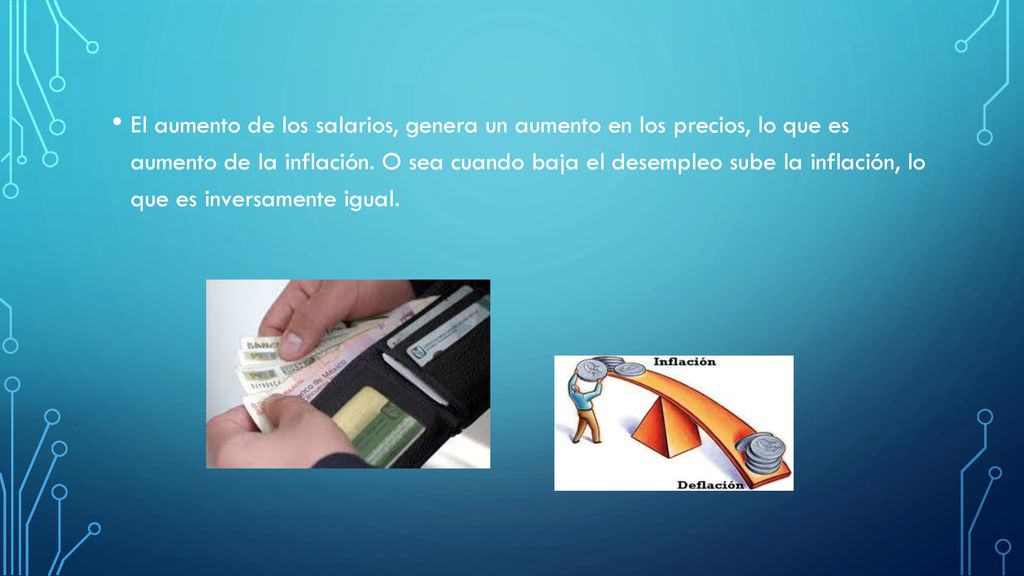 • El aumento de los salarios, genera un aumento en los precios, lo que es aumento de la inflación. O sea cuando baja el desempleo sube la inflación, lo que es inversamente igual.

Inflación

Deflación